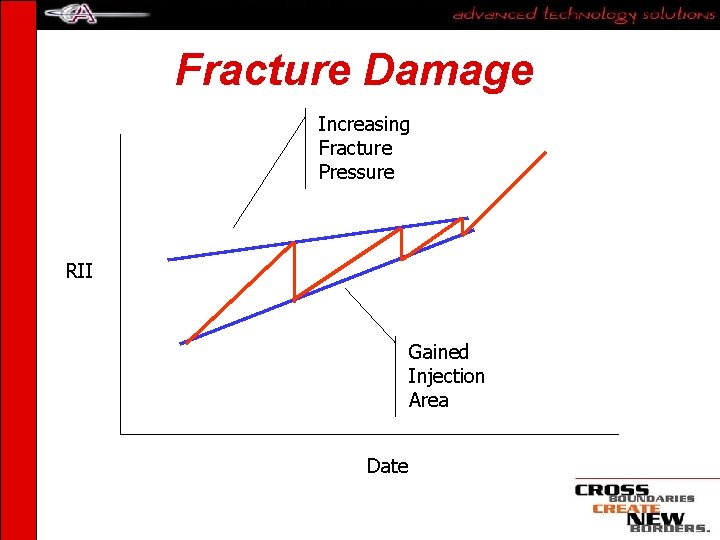 advanced technology solutions

Fracture Damage

Increasing Fracture Pressure

RII

Gained Injection Area

Date

CROSS BOUNDARIES CREATE NEW BORDERS.